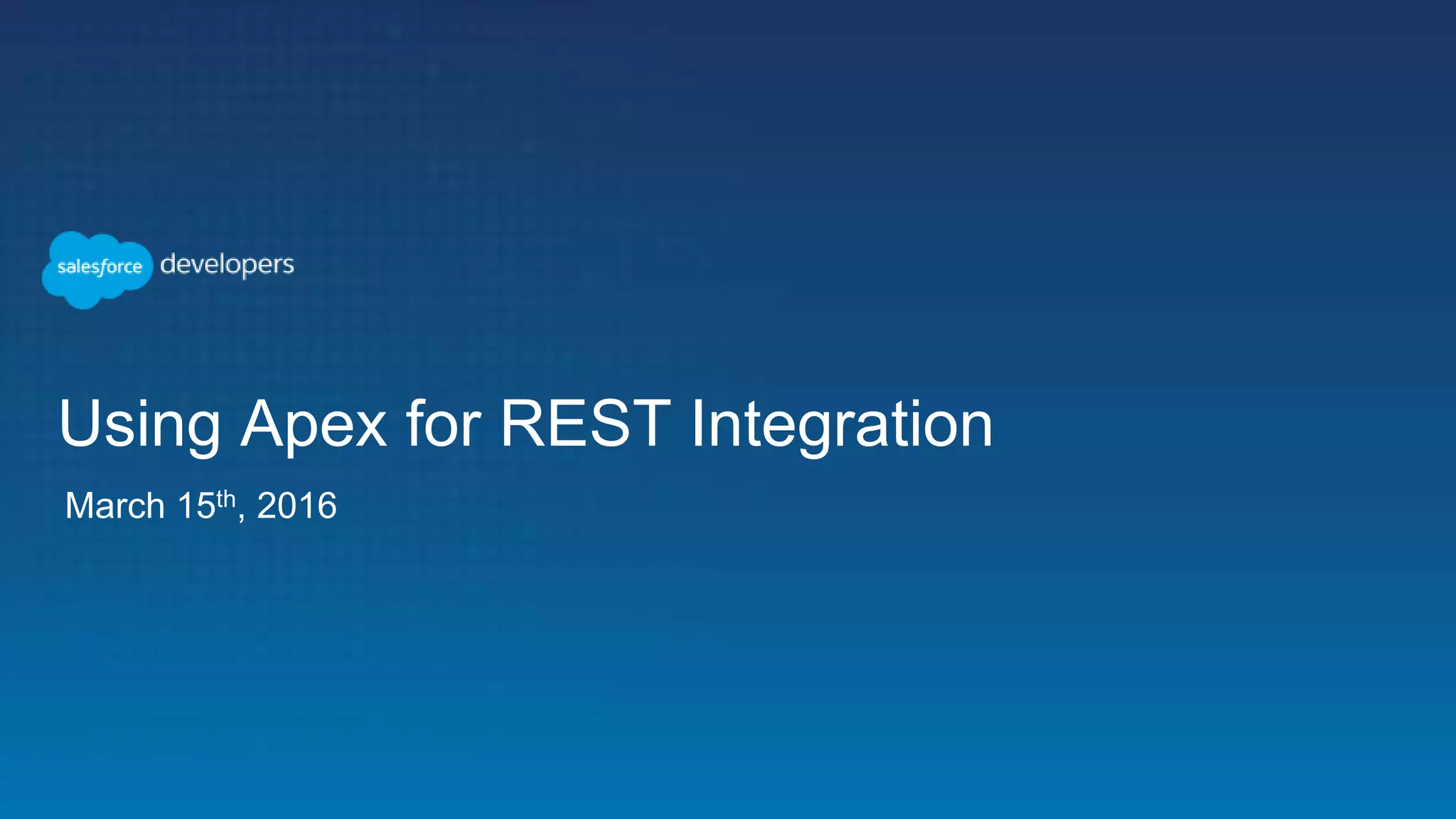 salesforce developers

Using Apex for REST Integration

March 15th, 2016